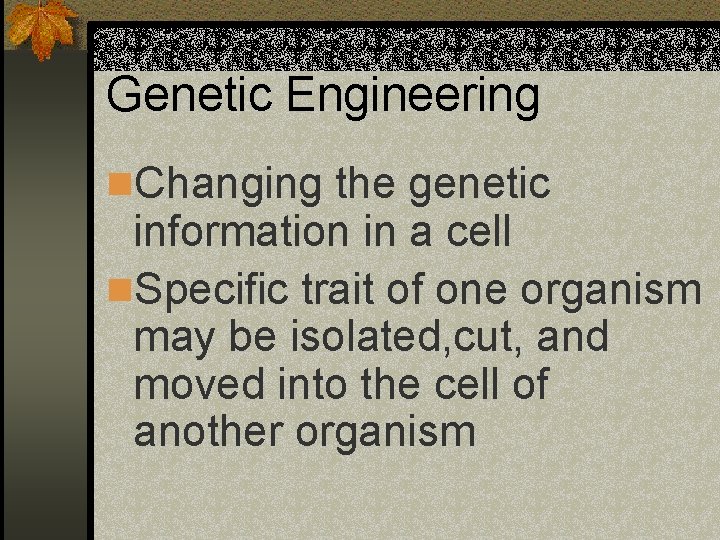 Genetic Engineering

Changing the genetic information in a cell

Specific trait of one organism may be isolated,cut, and moved into the cell of another organism